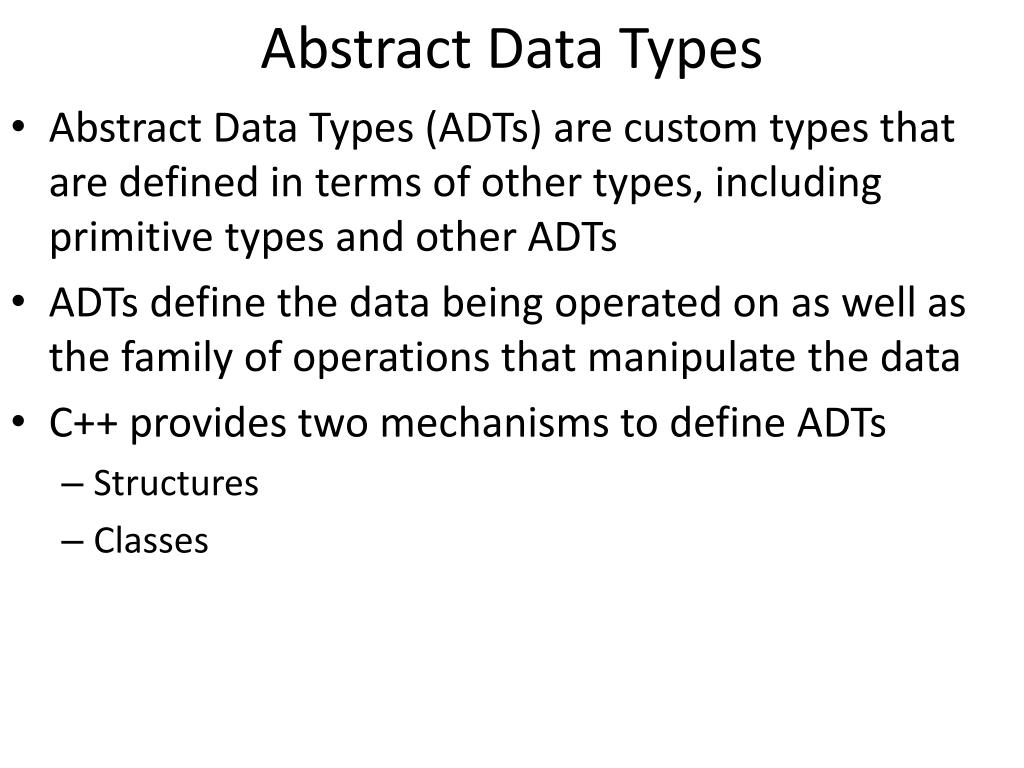 Abstract Data Types

• Abstract Data Types (ADTs) are custom types that are defined in terms of other types, including primitive types and other ADTs
• ADTs define the data being operated on as well as the family of operations that manipulate the data
• C++ provides two mechanisms to define ADTs
– Structures
– Classes